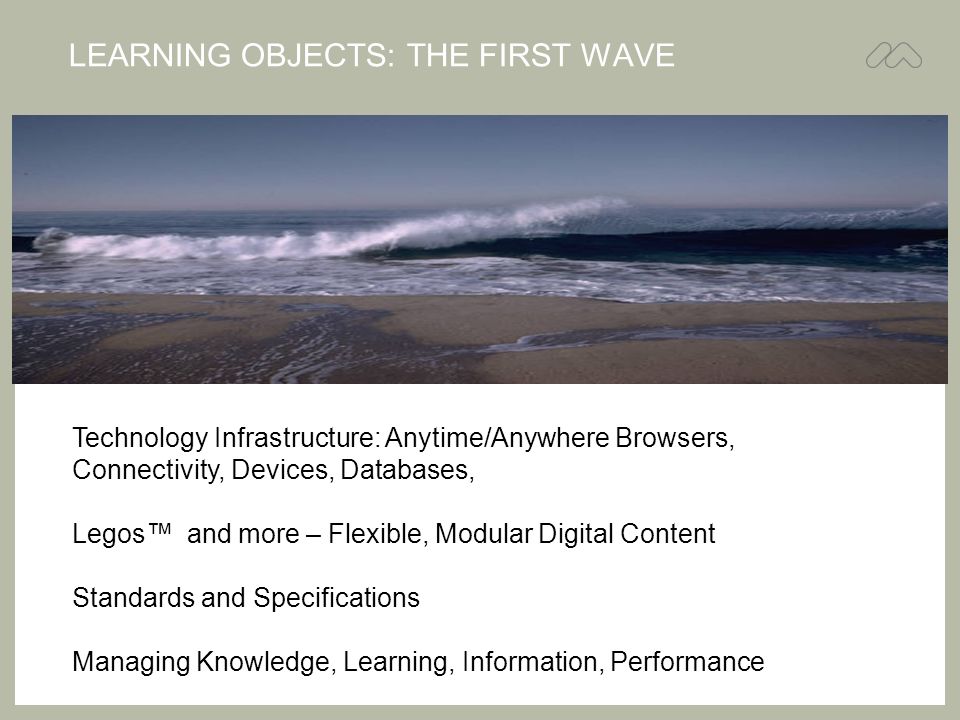 LEARNING OBJECTS: THE FIRST WAVE

Technology Infrastructure: Anytime/Anywhere Browsers, Connectivity, Devices, Databases,

Legos™ and more – Flexible, Modular Digital Content

Standards and Specifications

Managing Knowledge, Learning, Information, Performance